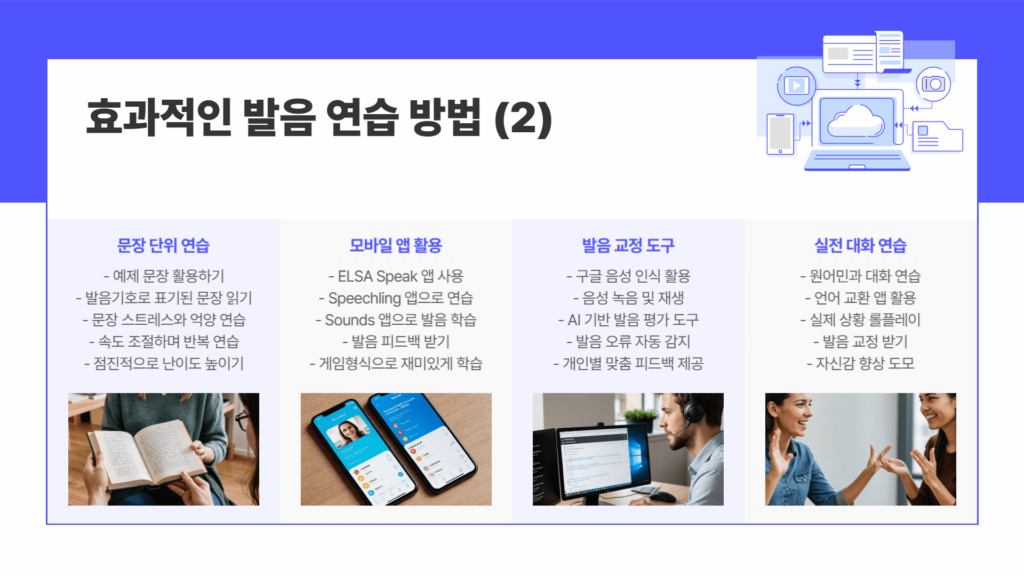 효과적인 발음 연습 방법 (2)

문장 단위 연습

- 예제 문장 활용하기
- 발음기호로 표기된 문장 읽기
- 문장 스트레스와 억양 연습
- 속도 조절하며 반복 연습
- 점진적으로 난이도 높이기

모바일 앱 활용

- ELSA Speak 앱 사용
- Speechling 앱으로 연습
- Sounds 앱으로 발음 학습
- 발음 피드백 받기
- 게임형식으로 재미있게 학습

발음 교정 도구

- 구글 음성 인식 활용
- 음성 녹음 및 재생
- AI 기반 발음 평가 도구
- 발음 오류 자동 감지
- 개인별 맞춤 피드백 제공

실전 대화 연습

- 원어민과 대화 연습
- 언어 교환 앱 활용
- 실제 상황 롤플레이
- 발음 교정 받기
- 자신감 향상 도모